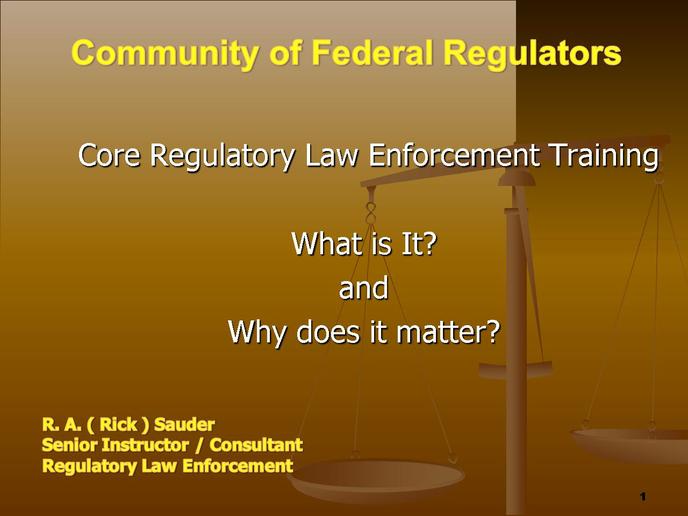 Community of Federal Regulators

Core Regulatory Law Enforcement Training

What is It?
and
Why does it matter?

R. A. ( Rick ) Sauder
Senior Instructor / Consultant
Regulatory Law Enforcement

1